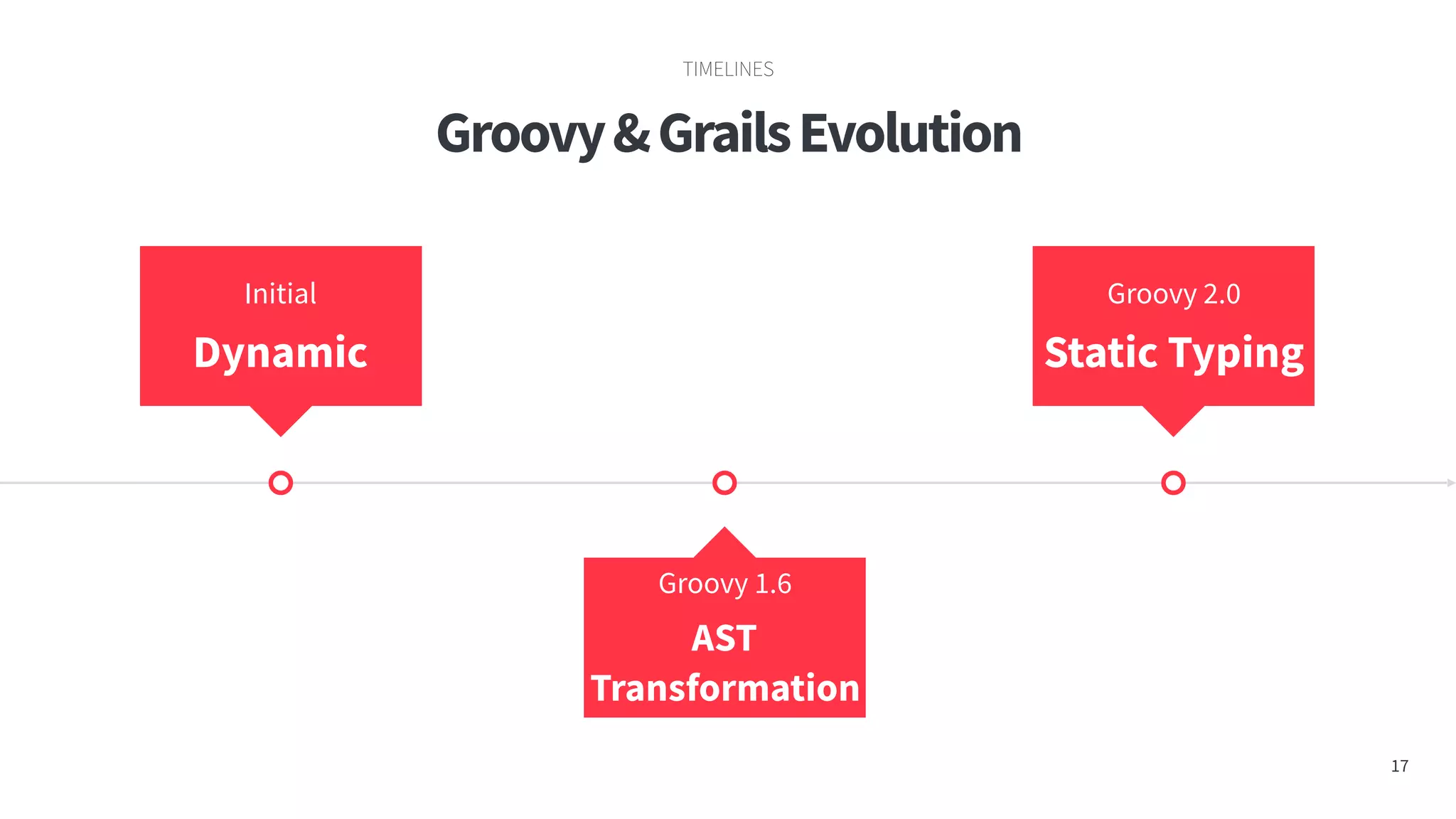 TIMELINES

Groovy & Grails Evolution

Initial

Dynamic

Groovy 1.6

AST Transformation

Groovy 2.0

Static Typing

17